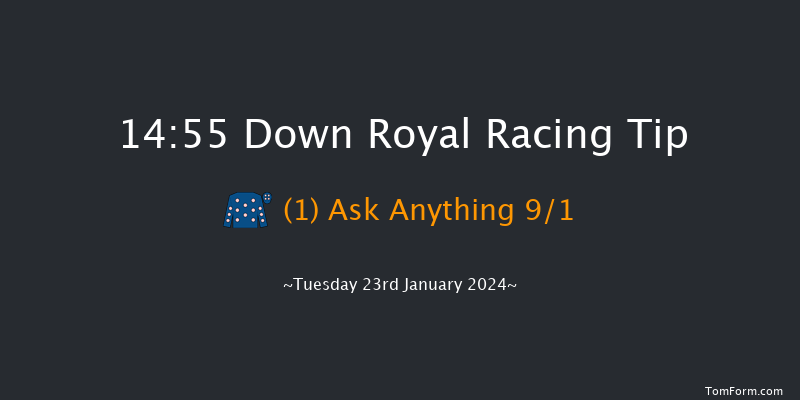 14:55 Down Royal Racing Tip

(1) Ask Anything 9/1

~Tuesday 23rd January 2024~

TomForm.com